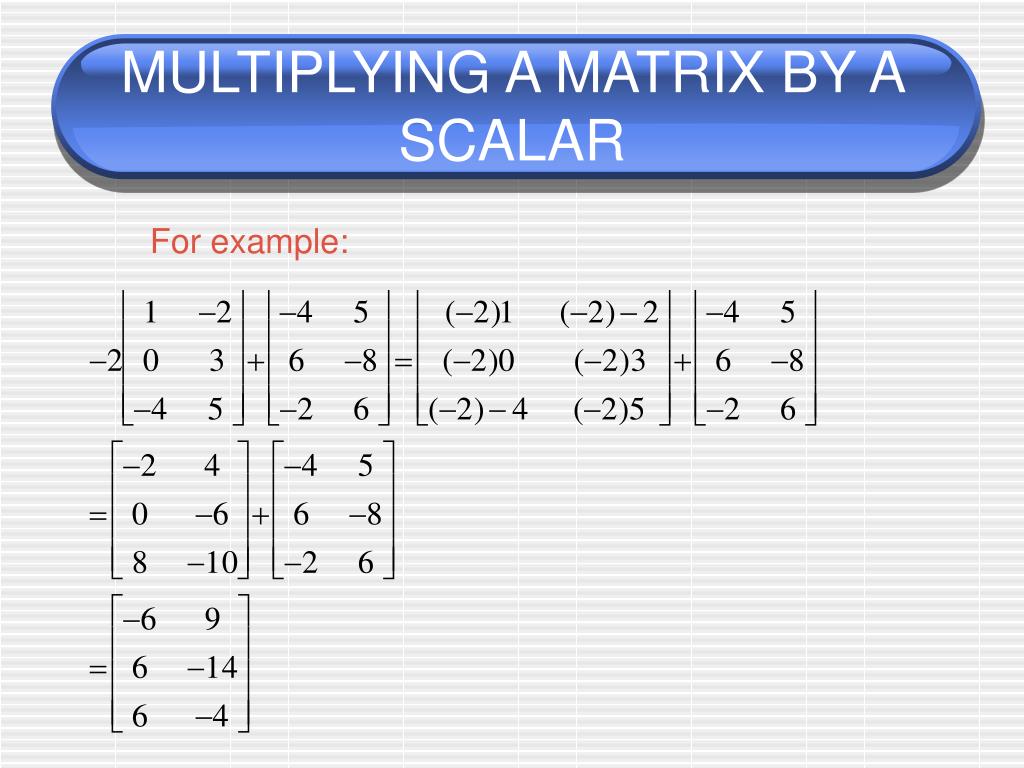 MULTIPLYING A MATRIX BY A SCALAR

For example:

$-2\begin{bmatrix} 1 & -2 \\ 0 & 3 \\ -4 & 5 \end{bmatrix} + \begin{bmatrix} -4 & 5 \\ 6 & -8 \\ -2 & 6 \end{bmatrix} = \begin{bmatrix} (-2)1 & (-2)-2 \\ (-2)0 & (-2)3 \\ (-2)-4 & (-2)5 \end{bmatrix} + \begin{bmatrix} -4 & 5 \\ 6 & -8 \\ -2 & 6 \end{bmatrix}$

$= \begin{bmatrix} -2 & 4 \\ 0 & -6 \\ 8 & -10 \end{bmatrix} + \begin{bmatrix} -4 & 5 \\ 6 & -8 \\ -2 & 6 \end{bmatrix}$

$= \begin{bmatrix} -6 & 9 \\ 6 & -14 \\ 6 & -4 \end{bmatrix}$